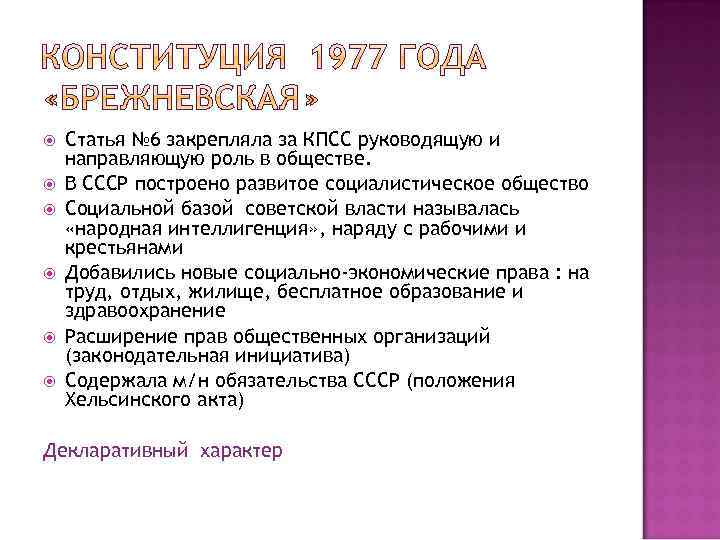 КОНСТИТУЦИЯ 1977 ГОДА «БРЕЖНЕВСКАЯ»

Статья №6 закрепляла за КПСС руководящую и направляющую роль в обществе.

В СССР построено развитое социалистическое общество

Социальной базой советской власти называлась «народная интеллигенция», наряду с рабочими и крестьянами

Добавились новые социально-экономические права : на труд, отдых, жилище, бесплатное образование и здравоохранение

Расширение прав общественных организаций (законодательная инициатива)

Содержала м/н обязательства СССР (положения Хельсинского акта)

Декларативный характер